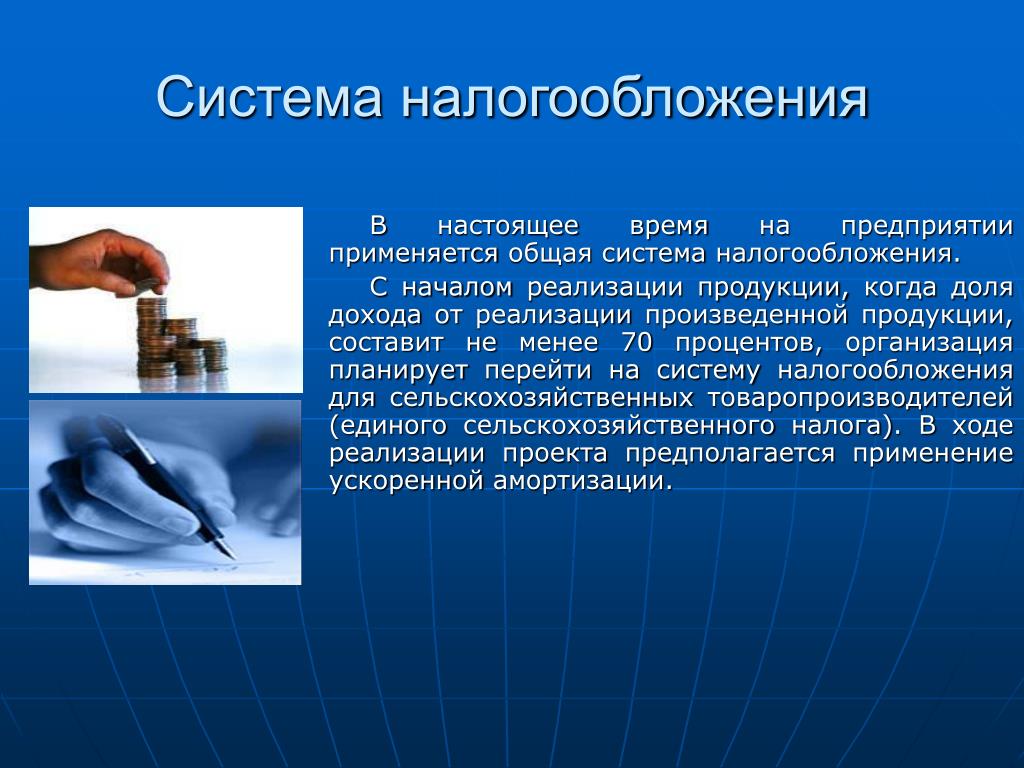 Система налогообложения

В настоящее время на предприятии применяется общая система налогообложения.

С началом реализации продукции, когда доля дохода от реализации произведенной продукции, составит не менее 70 процентов, организация планирует перейти на систему налогообложения для сельскохозяйственных товаропроизводителей (единого сельскохозяйственного налога). В ходе реализации проекта предполагается применение ускоренной амортизации.